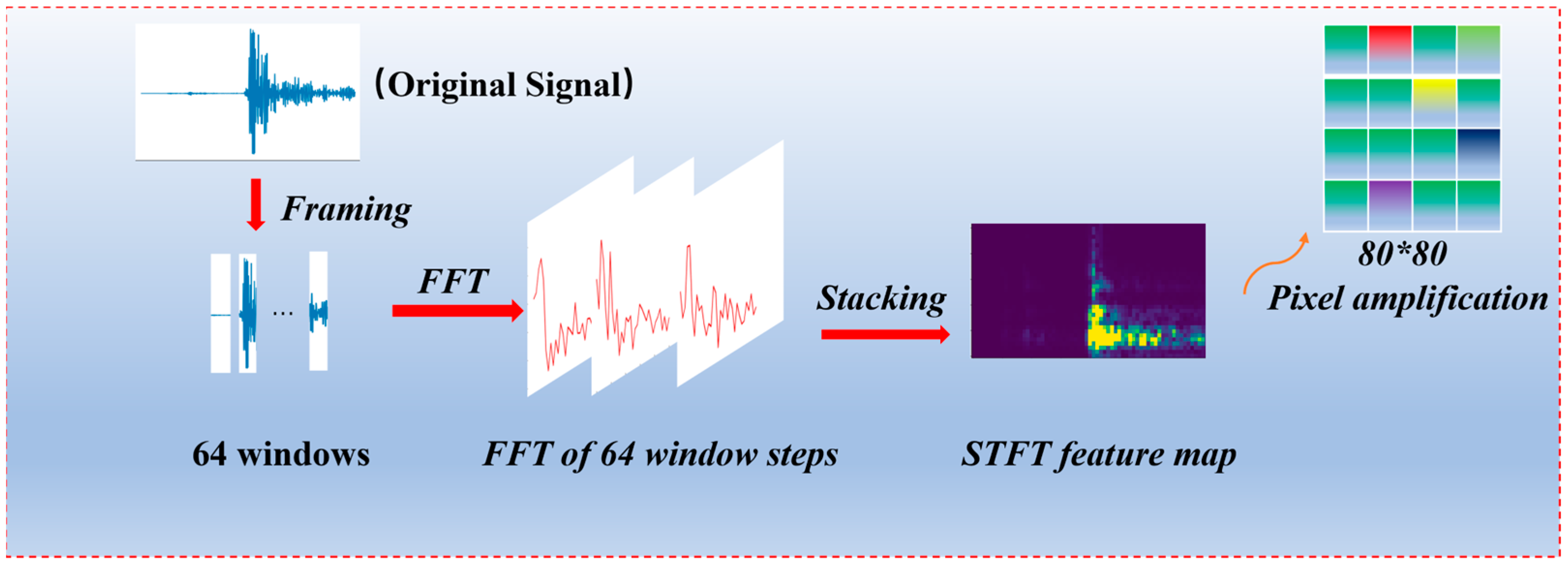 （Original Signal）

Framing

...

FFT

Stacking

80*80
Pixel amplification

64 windows

FFT of 64 window steps

STFT feature map